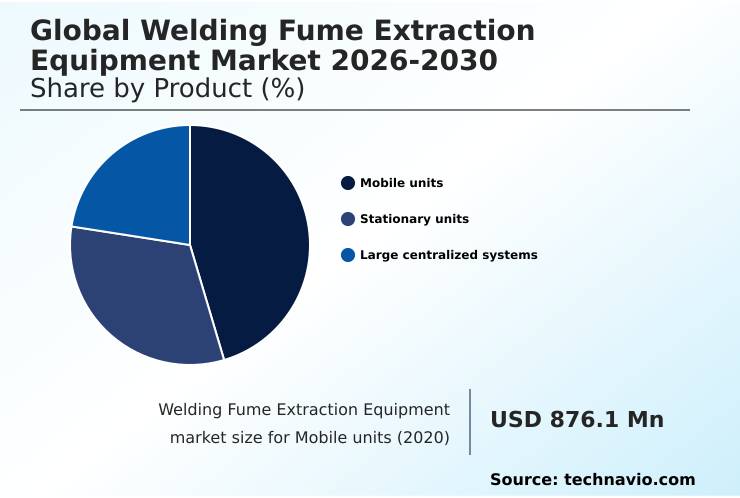 Global Welding Fume Extraction Equipment Market 2026-2030
Share by Product (%)

Mobile units
Stationary units
Large centralized systems

Welding Fume Extraction Equipment market size for Mobile units (2020)

USD 876.1 Mn

Source: technavio.com